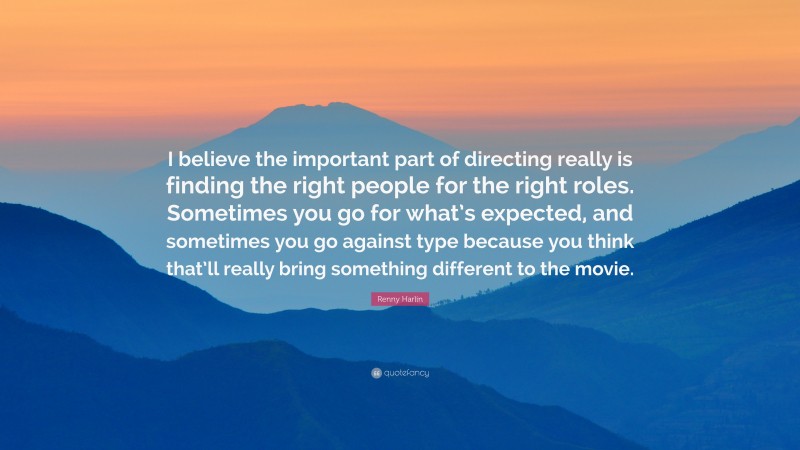 I believe the important part of directing really is finding the right people for the right roles. Sometimes you go for what's expected, and sometimes you go against type because you think that'll really bring something different to the movie.

Renny Harlin

quotefancy